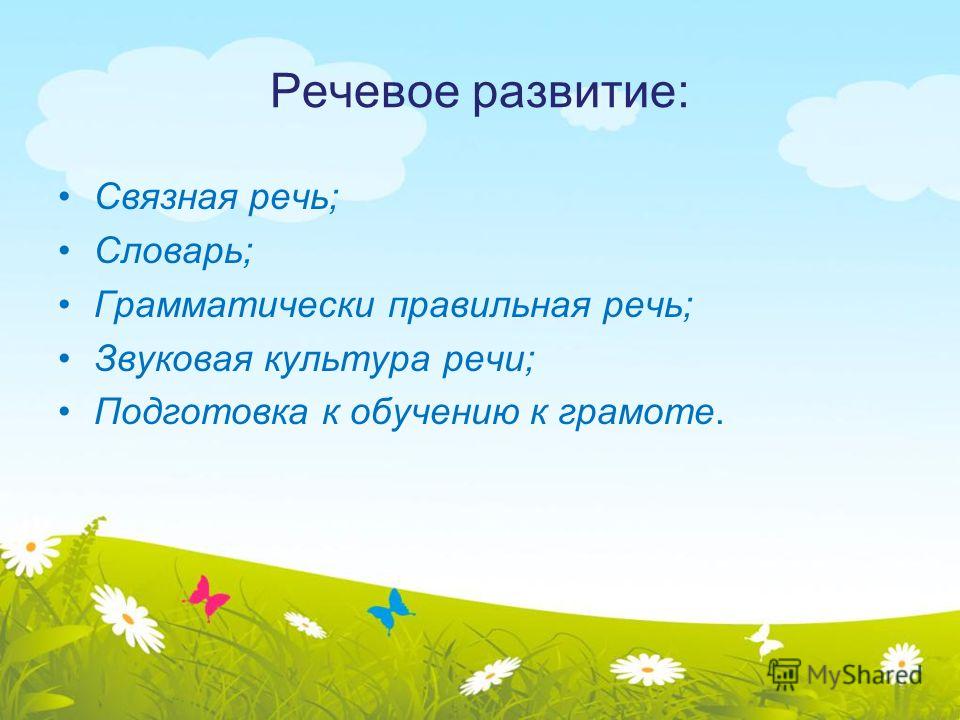 Речевое развитие:

• Связная речь;
• Словарь;
• Грамматически правильная речь;
• Звуковая культура речи;
• Подготовка к обучению к грамоте.

MyShared